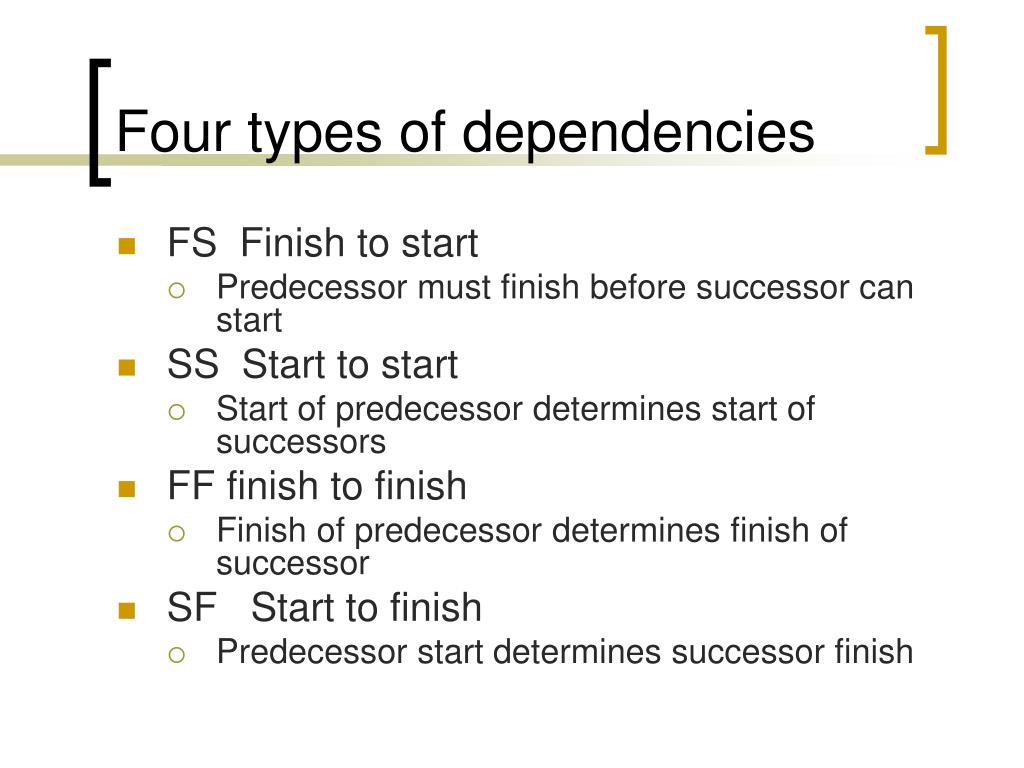 Four types of dependencies

- FS  Finish to start
  - Predecessor must finish before successor can start
- SS  Start to start
  - Start of predecessor determines start of successors
- FF finish to finish
  - Finish of predecessor determines finish of successor
- SF   Start to finish
  - Predecessor start determines successor finish